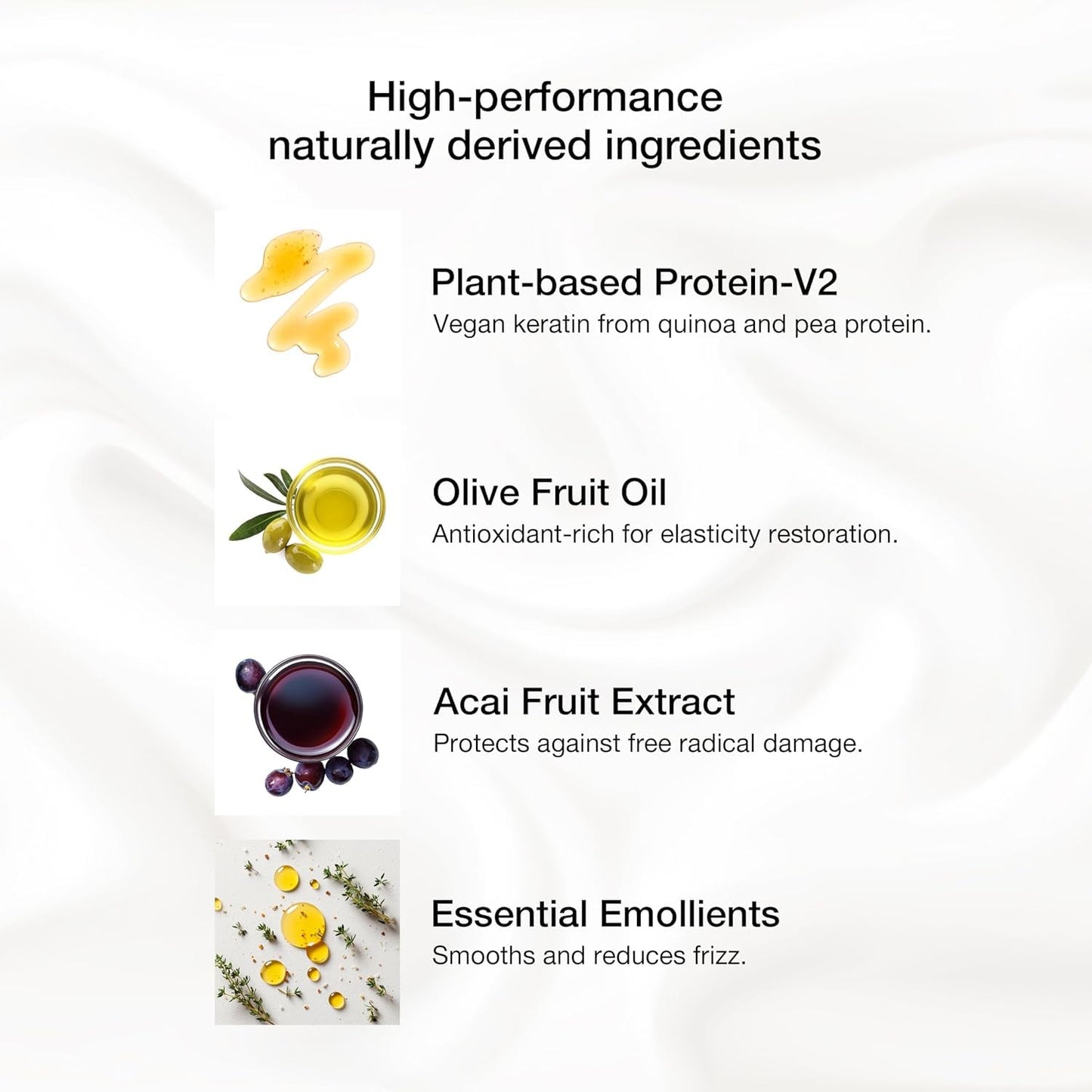 High-performance naturally derived ingredients

Plant-based Protein-V2
Vegan keratin from quinoa and pea protein.

Olive Fruit Oil
Antioxidant-rich for elasticity restoration.

Acai Fruit Extract
Protects against free radical damage.

Essential Emollients
Smooths and reduces frizz.